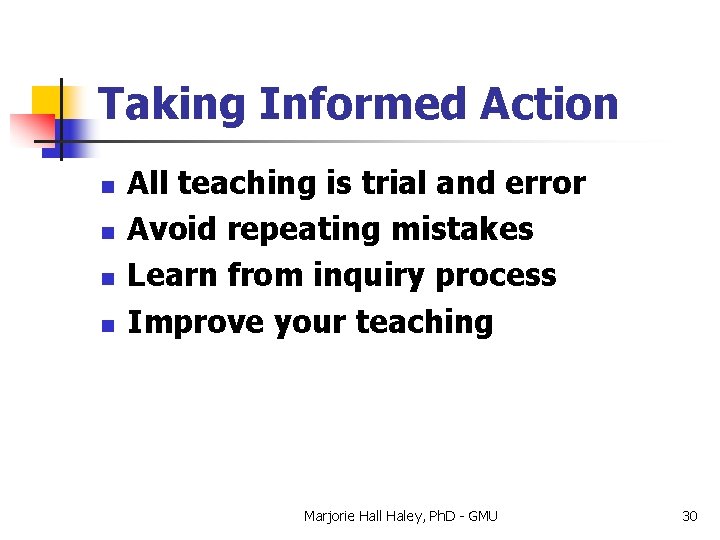 Taking Informed Action

- All teaching is trial and error
- Avoid repeating mistakes
- Learn from inquiry process
- Improve your teaching

Marjorie Hall Haley, PhD - GMU

30